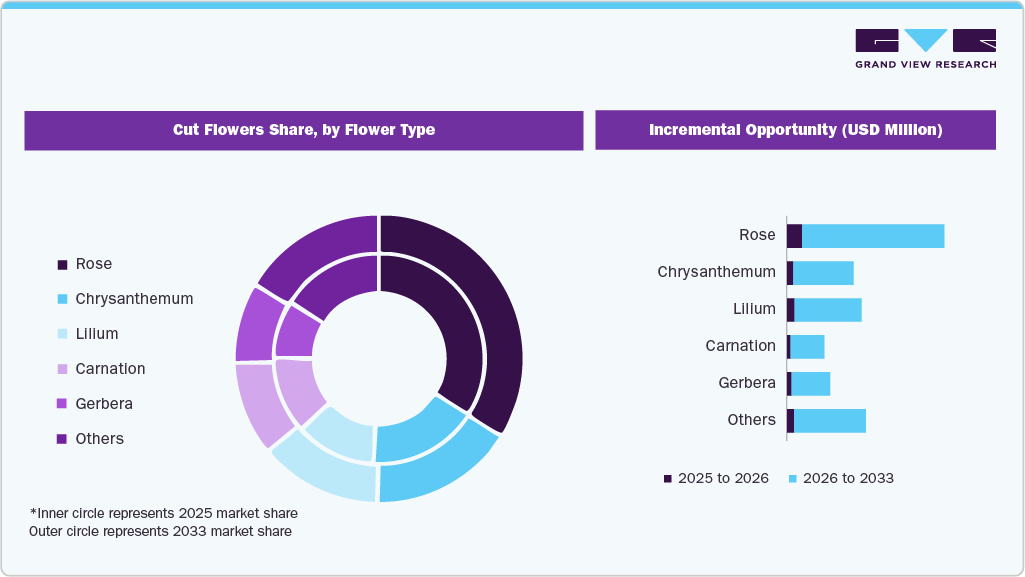 GRAND VIEW RESEARCH

Cut Flowers Share, by Flower Type

Rose
Chrysanthemum
Lilium
Carnation
Gerbera
Others

*Inner circle represents 2025 market share
Outer circle represents 2033 market share

Incremental Opportunity (USD Million)

Rose
Chrysanthemum
Lilium
Carnation
Gerbera
Others

2025 to 2026
2026 to 2033